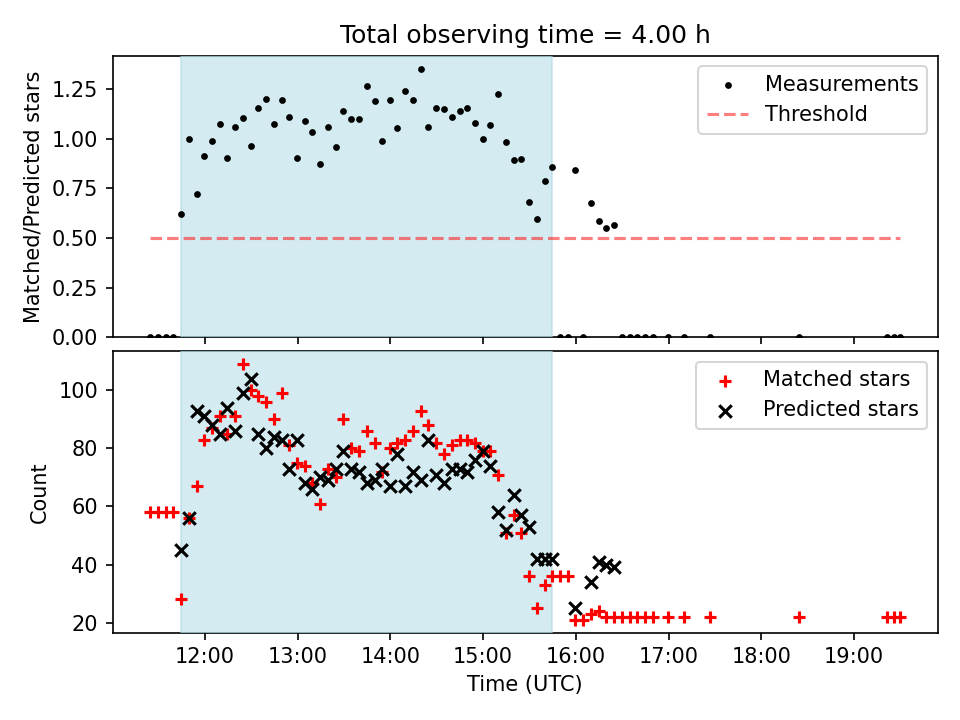 Total observing time = 4.00 h

Matched/Predicted stars

1.25
1.00
0.75
0.50
0.25
0.00

Measurements
Threshold

Count

100
80
60
40
20

Matched stars
Predicted stars

12:00
13:00
14:00
15:00
16:00
17:00
18:00
19:00

Time (UTC)